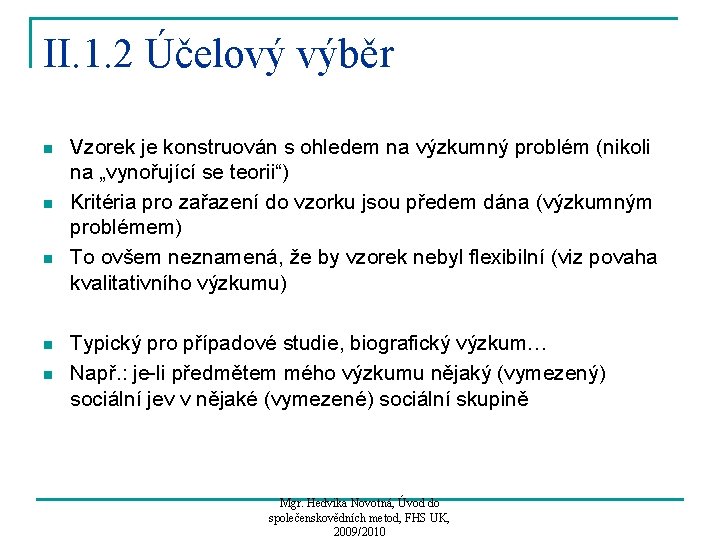 II.1.2 Účelový výběr

Vzorek je konstruován s ohledem na výzkumný problém (nikoli na „vynořující se teorii“)

Kritéria pro zařazení do vzorku jsou předem dána (výzkumným problémem)

To ovšem neznamená, že by vzorek nebyl flexibilní (viz povaha kvalitativního výzkumu)

Typický pro případové studie, biografický výzkum…

Např.: je-li předmětem mého výzkumu nějaký (vymezený) sociální jev v nějaké (vymezené) sociální skupině

Mgr. Hedvika Novotná, Úvod do společenskovědních metod, FHS UK, 2009/2010